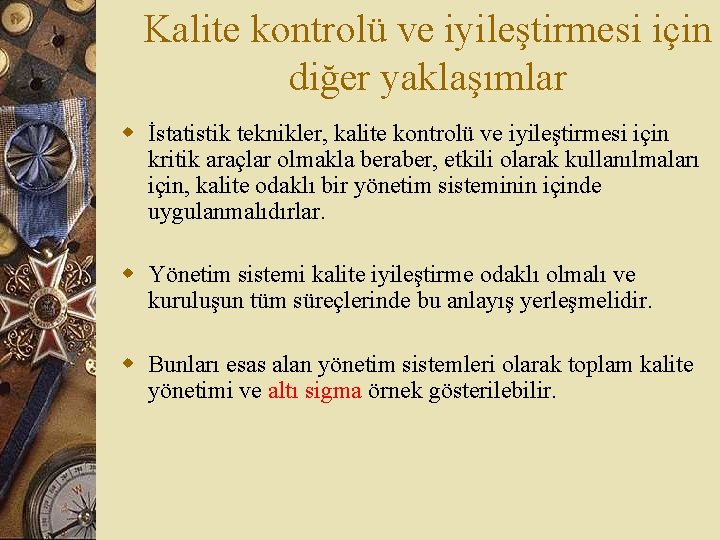 Kalite kontrolü ve iyileştirmesi için diğer yaklaşımlar

İstatistik teknikler, kalite kontrolü ve iyileştirmesi için kritik araçlar olmakla beraber, etkili olarak kullanılmaları için, kalite odaklı bir yönetim sisteminin içinde uygulanmalıdırlar.

Yönetim sistemi kalite iyileştirme odaklı olmalı ve kuruluşun tüm süreçlerinde bu anlayış yerleşmelidir.

Bunları esas alan yönetim sistemleri olarak toplam kalite yönetimi ve altı sigma örnek gösterilebilir.